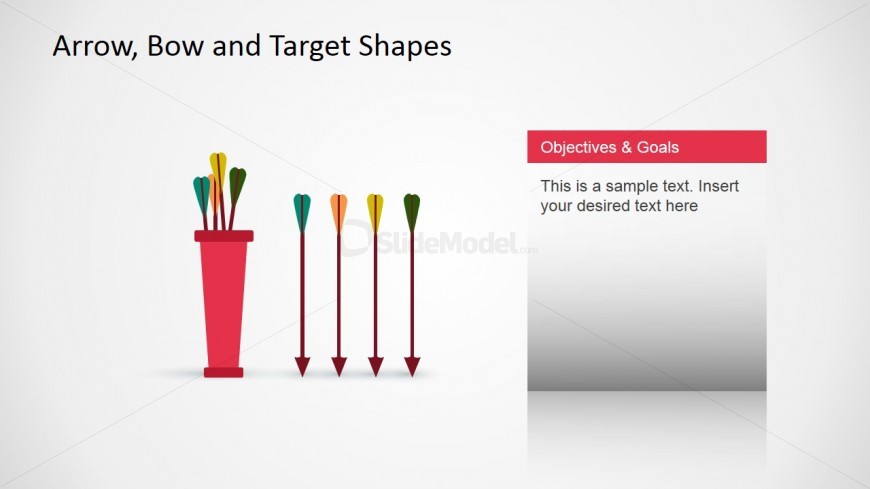 Arrow, Bow and Target Shapes

SlideModel.com

Objectives & Goals

This is a sample text. Insert your desired text here